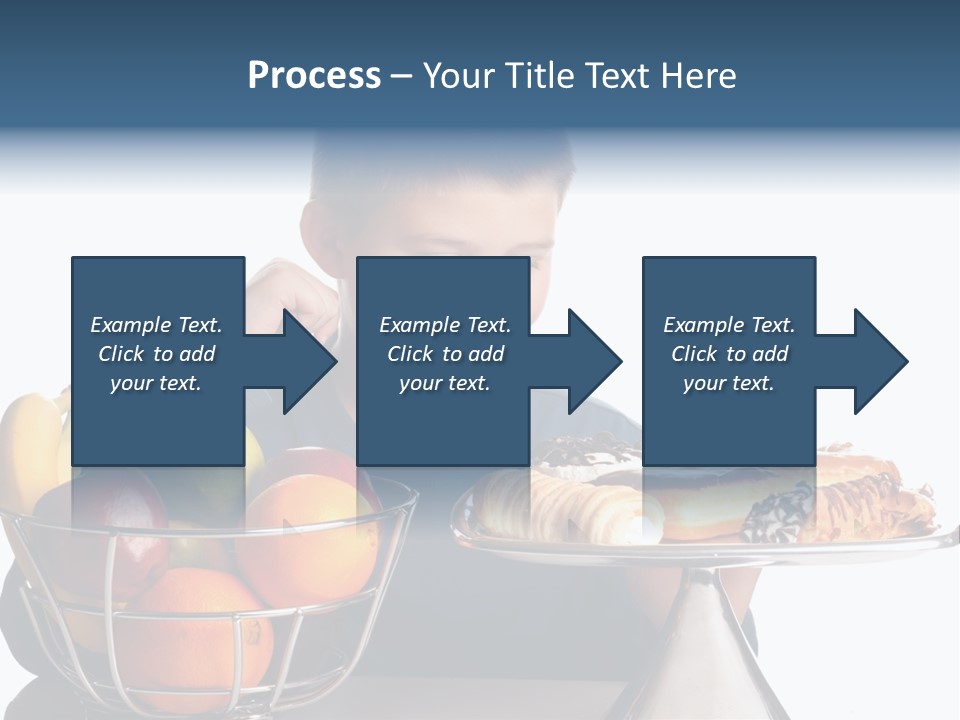 Process – Your Title Text Here

Example Text. Click to add your text.

Example Text. Click to add your text.

Example Text. Click to add your text.